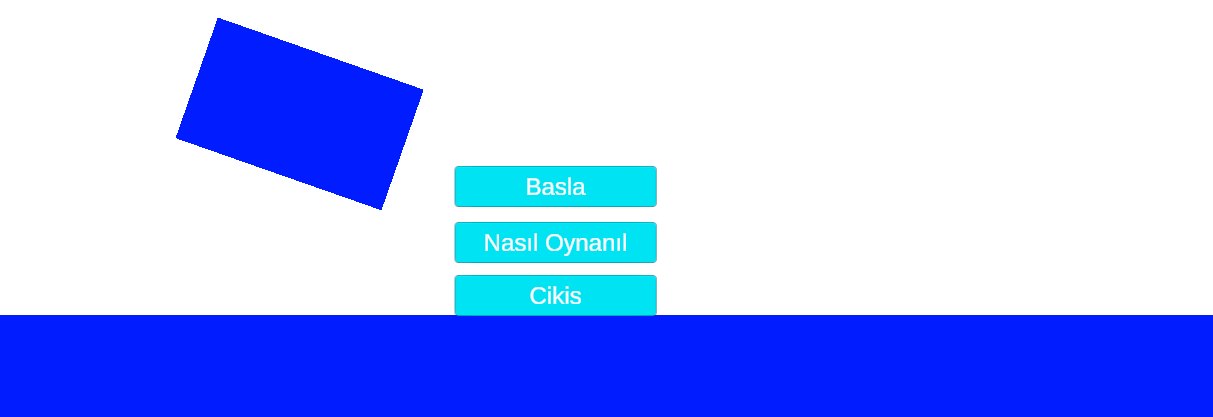 Basla

Nasıl Oynanıl

Cikis